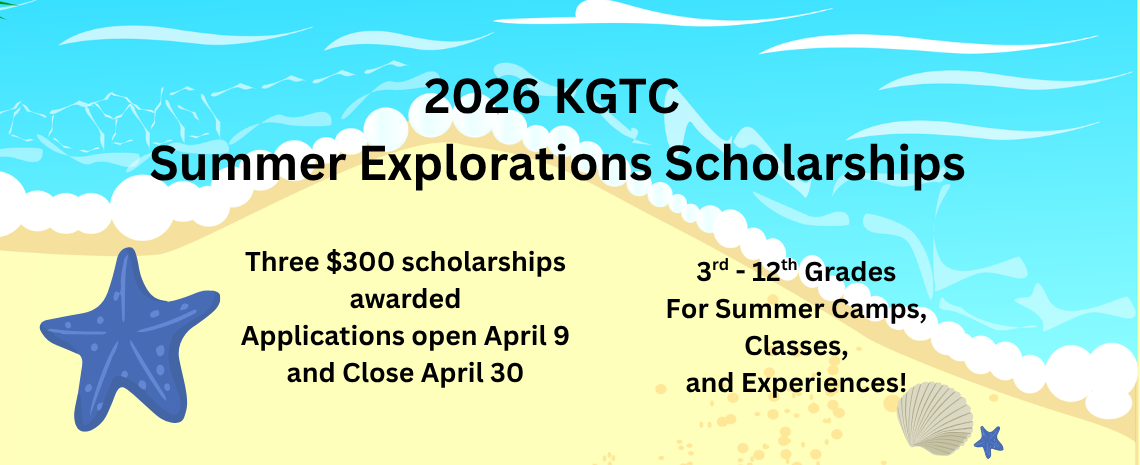 2026 KGTC
Summer Explorations Scholarships

Three \$300 scholarships awarded
Applications open April 9 and Close April 30

3$^{rd}$ - 12$^{th}$ Grades
For Summer Camps, Classes, and Experiences!